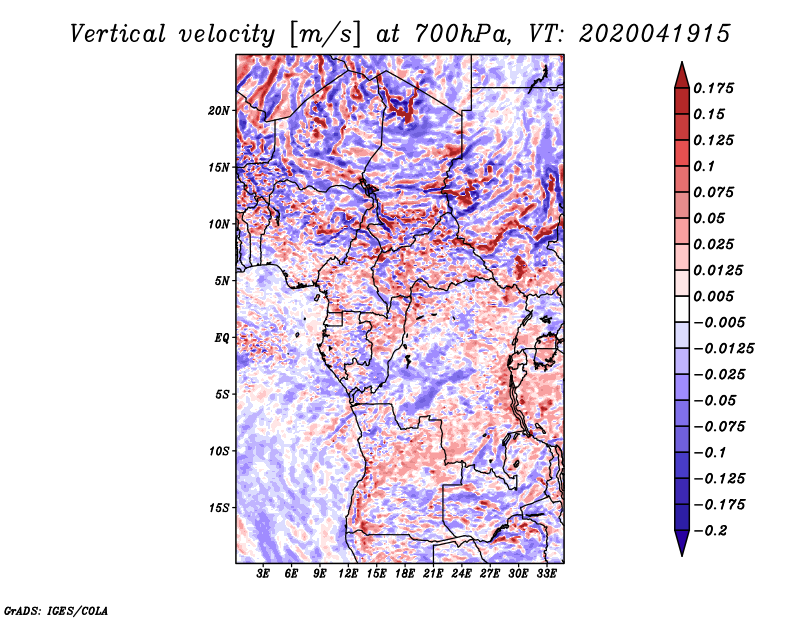 Vertical velocity [m/s] at 700hPa, VT: 2020041915

20N
15N
10N
5N
EQ
5S
10S
15S

3E 6E 9E 12E 15E 18E 21E 24E 27E 30E 33E

0.175
0.15
0.125
0.1
0.075
0.05
0.025
0.0125
0.005
−0.005
−0.0125
−0.025
−0.05
−0.075
−0.1
−0.125
−0.175
−0.2

GrADS: IGES/COLA